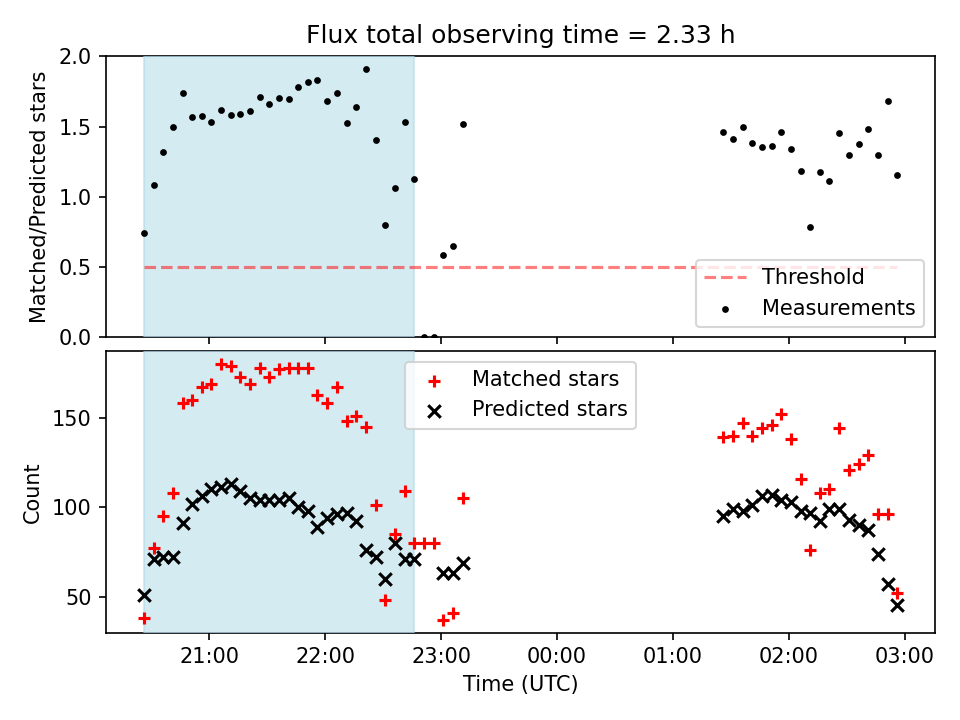 Flux total observing time = 2.33 h

Matched/Predicted stars

2.0
1.5
1.0
0.5
0.0

Threshold
Measurements

Count

150
100
50

Matched stars
Predicted stars

21:00 22:00 23:00 00:00 01:00 02:00 03:00

Time (UTC)